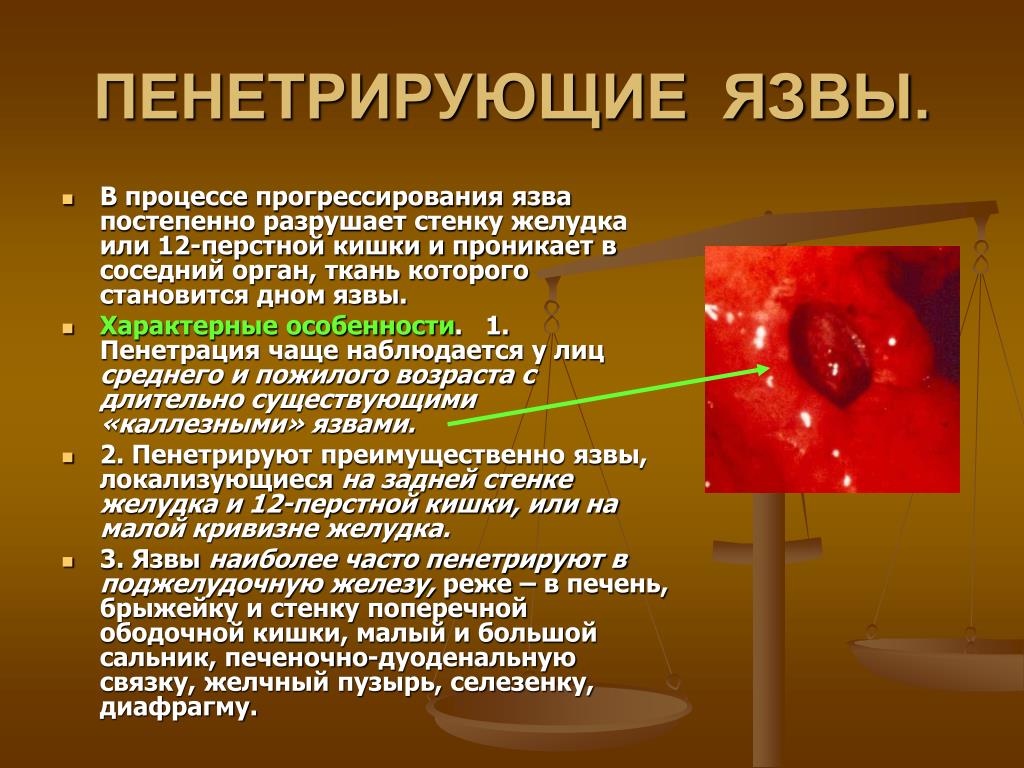 ПЕНЕТРИРУЮЩИЕ ЯЗВЫ.

В процессе прогрессирования язва постепенно разрушает стенку желудка или 12-перстной кишки и проникает в соседний орган, ткань которого становится дном язвы.

Характерные особенности. 1. Пенетрация чаще наблюдается у лиц среднего и пожилого возраста с длительно существующими «каллезными» язвами.

2. Пенетрируют преимущественно язвы, локализующиеся на задней стенке желудка и 12-перстной кишки, или на малой кривизне желудка.

3. Язвы наиболее часто пенетрируют в поджелудочную железу, реже – в печень, брыжейку и стенку поперечной ободочной кишки, малый и большой сальник, печеночно-дуоденальную связку, желчный пузырь, селезенку, диафрагму.